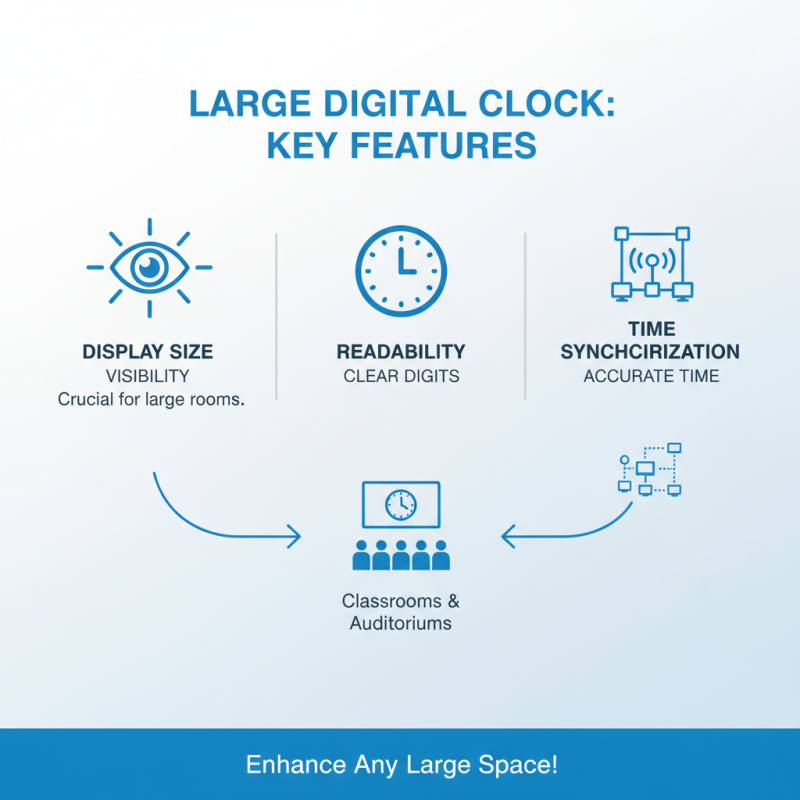 LARGE DIGITAL CLOCK:
KEY FEATURES

DISPLAY SIZE
VISIBILITY
Crucial for large rooms.

READABILITY
CLEAR DIGITS

TIME
SYNCHCIRIZATION
ACCURATE TIME

Classrooms &
Auditoriums

Enhance Any Large Space!